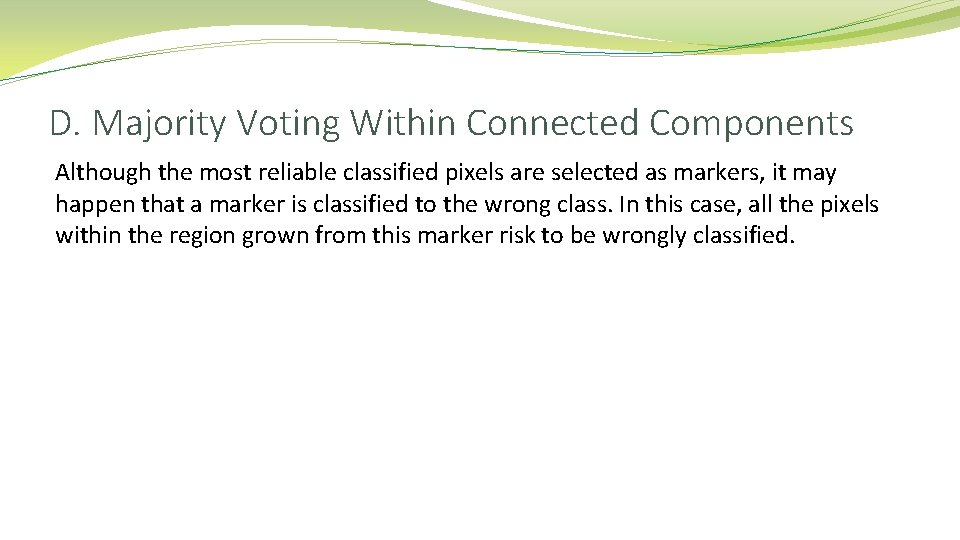 D. Majority Voting Within Connected Components

Although the most reliable classified pixels are selected as markers, it may happen that a marker is classified to the wrong class. In this case, all the pixels within the region grown from this marker risk to be wrongly classified.